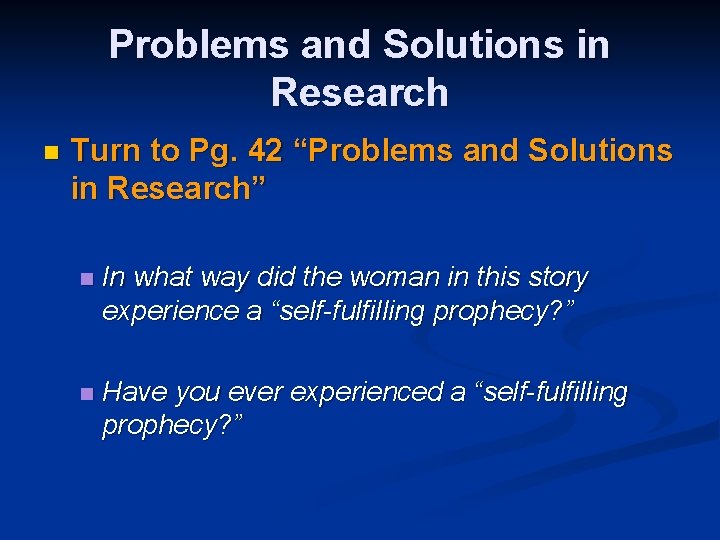 Problems and Solutions in Research

Turn to Pg. 42 “Problems and Solutions in Research”

In what way did the woman in this story experience a “self-fulfilling prophecy?”

Have you ever experienced a “self-fulfilling prophecy?”